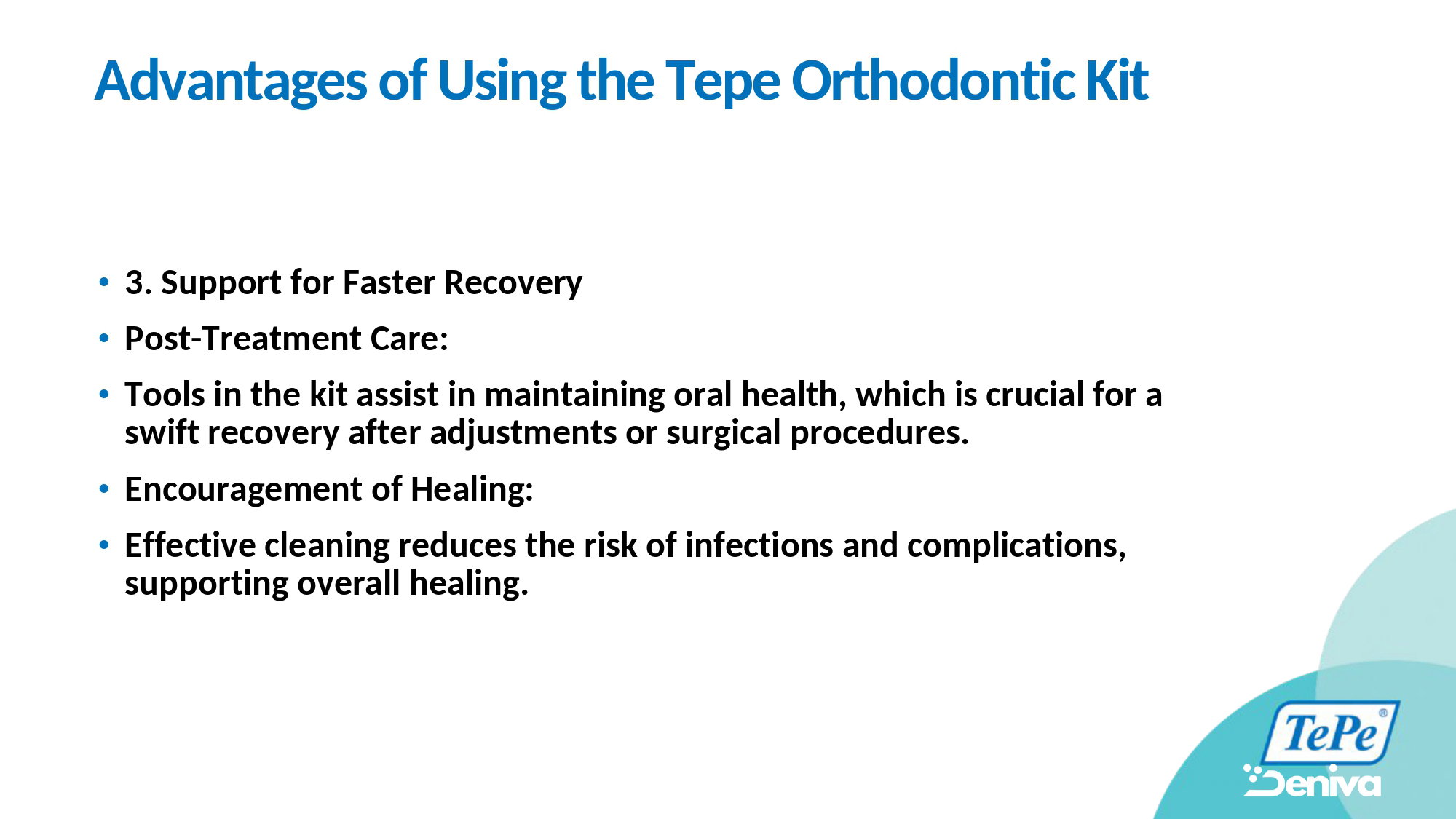 Advantages of Using the Tepe Orthodontic Kit

• 3. Support for Faster Recovery
• Post-Treatment Care:
• Tools in the kit assist in maintaining oral health, which is crucial for a swift recovery after adjustments or surgical procedures.
• Encouragement of Healing:
• Effective cleaning reduces the risk of infections and complications, supporting overall healing.

TePe®
Deniva